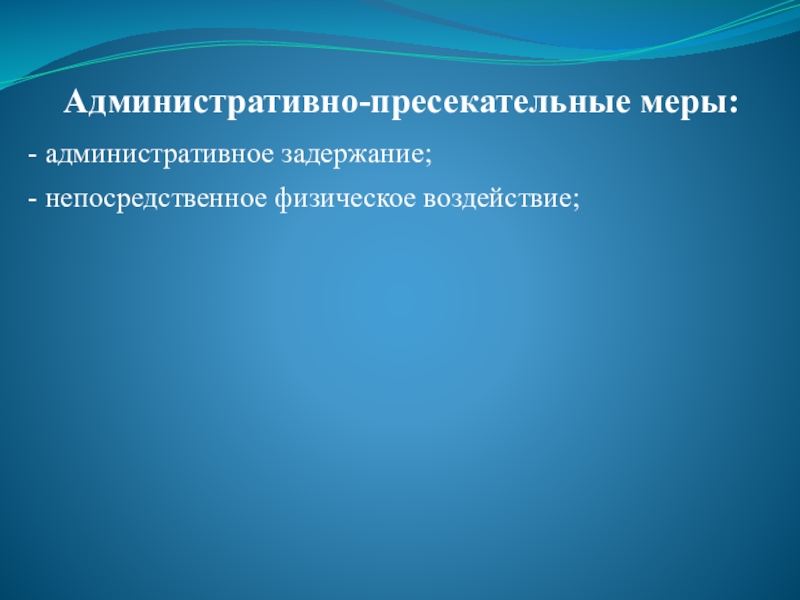 Административно-пресекательные меры:

- административное задержание;

- непосредственное физическое воздействие;